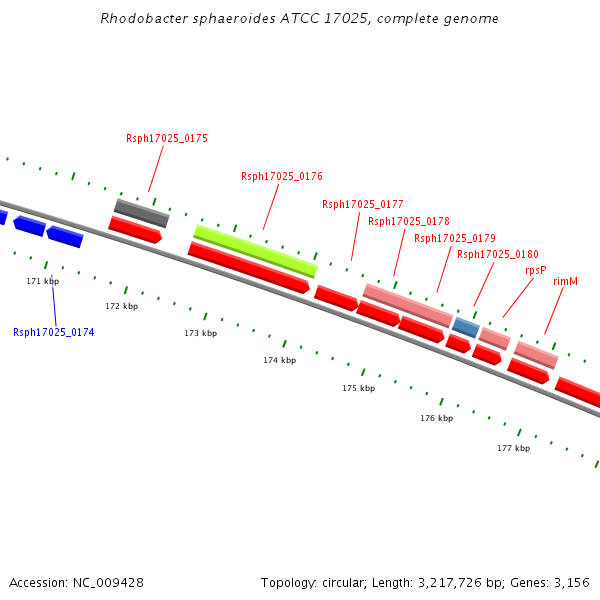 Rhodobacter sphaeroides ATCC 17025, complete genome

Rsph17025_0175

Rsph17025_0176

Rsph17025_0177

Rsph17025_0178

Rsph17025_0179

Rsph17025_0180

rpsP

rimM

171 kbp

172 kbp

173 kbp

174 kbp

175 kbp

176 kbp

177 kbp

Rsph17025_0174

Accession: NC_009428

Topology: circular; Length: 3,217,726 bp; Genes: 3,156